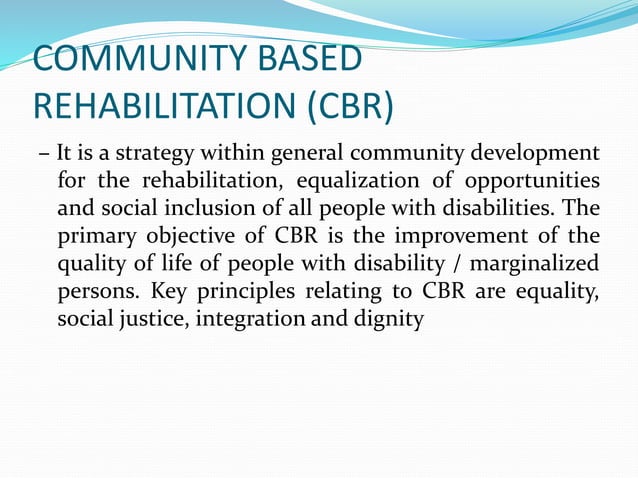 COMMUNITY BASED REHABILITATION (CBR)

– It is a strategy within general community development for the rehabilitation, equalization of opportunities and social inclusion of all people with disabilities. The primary objective of CBR is the improvement of the quality of life of people with disability / marginalized persons. Key principles relating to CBR are equality, social justice, integration and dignity